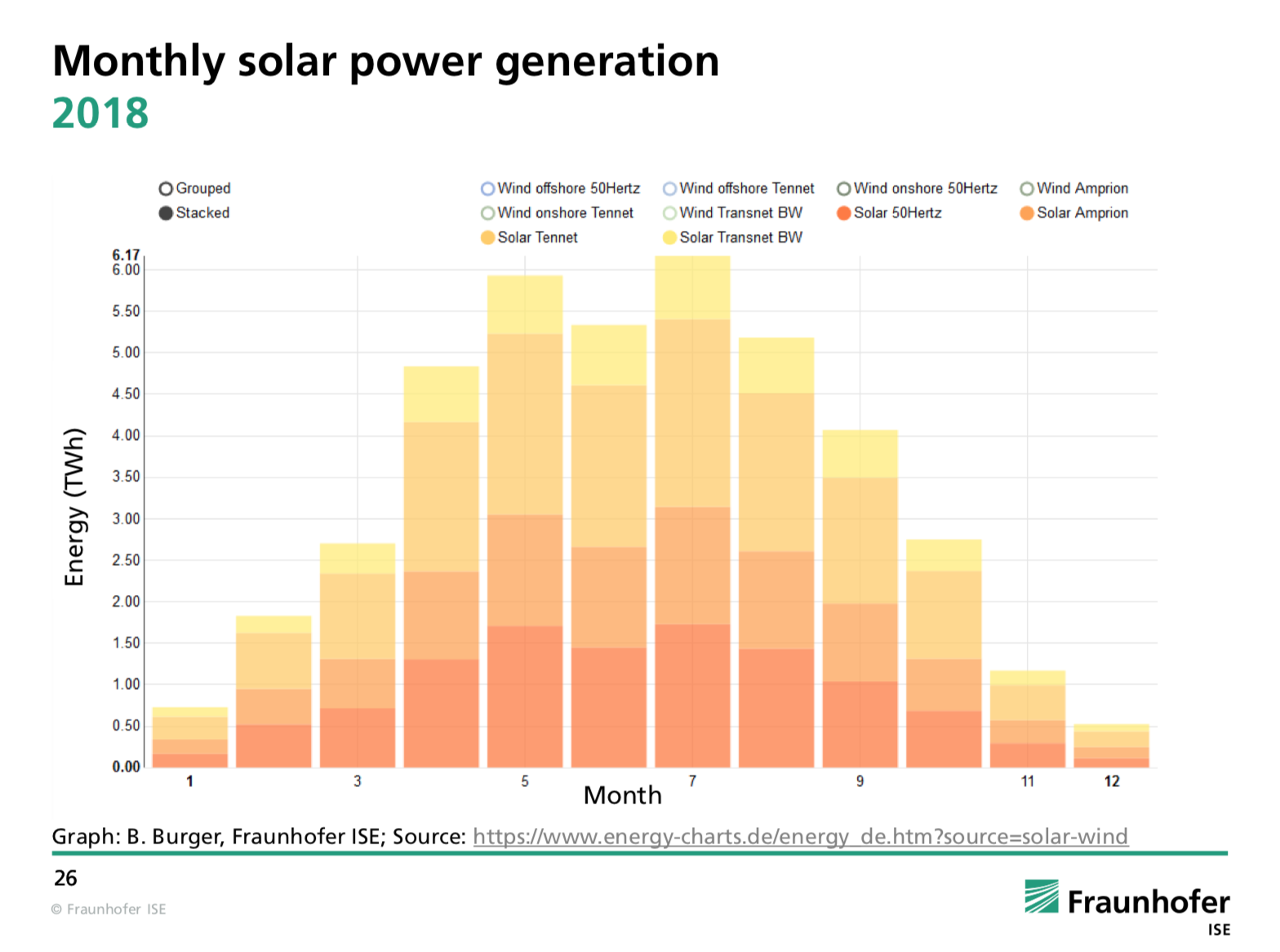 Monthly solar power generation
2018

Grouped
Stacked

Wind offshore 50Hertz
Wind offshore Tennet
Wind onshore 50Hertz
Wind Amprion
Wind onshore Tennet
Wind Transnet BW
Solar 50Hertz
Solar Amprion
Solar Tennet
Solar Transnet BW

Energy (TWh)

6.17
6.00
5.50
5.00
4.50
4.00
3.50
3.00
2.50
2.00
1.50
1.00
0.50
0.00

1
3
5
7
9
11
12

Month

Graph: B. Burger, Fraunhofer ISE; Source: https://www.energy-charts.de/energy_de.htm?source=solar-wind

26

© Fraunhofer ISE

Fraunhofer
ISE